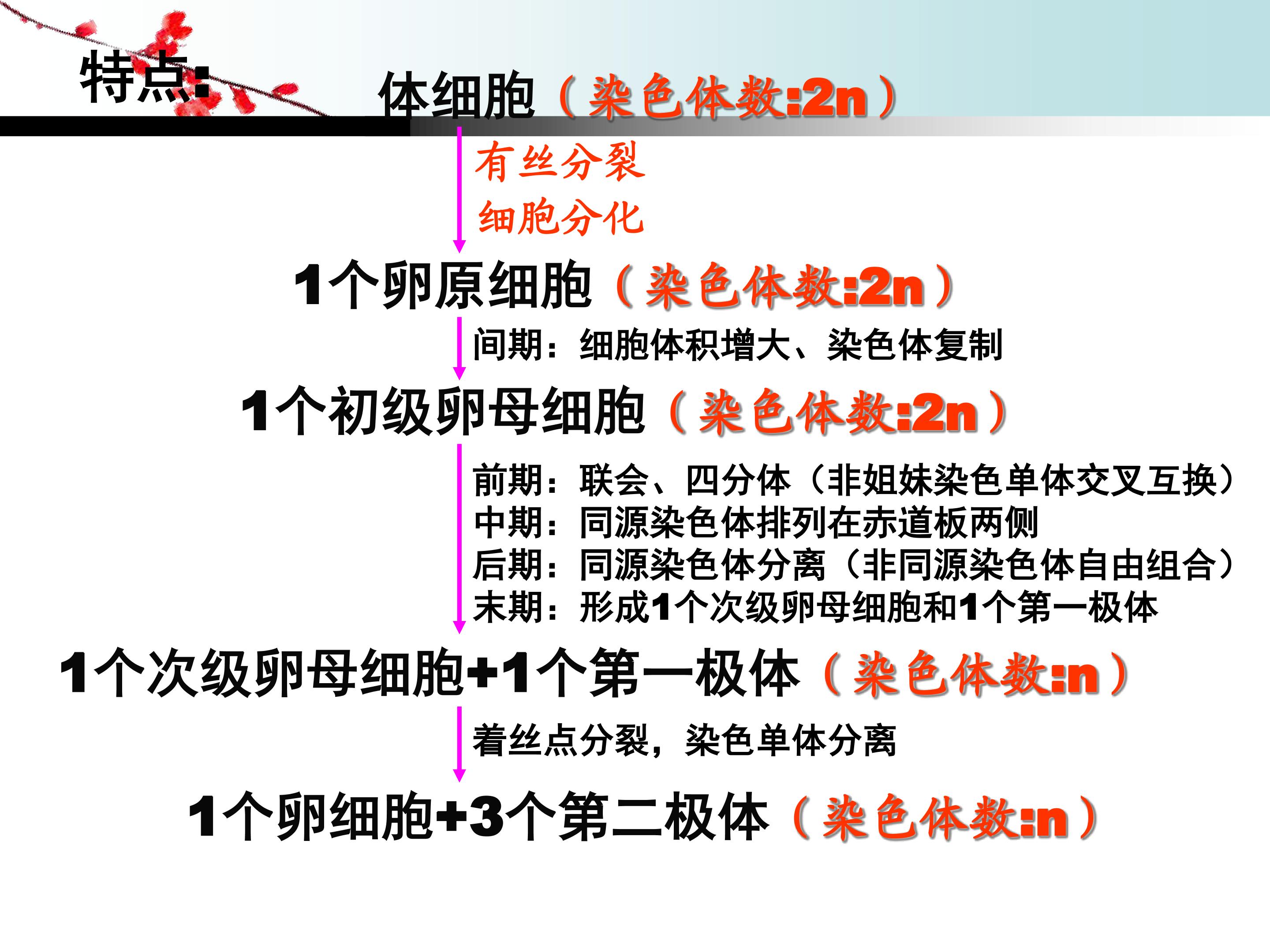 特点:

体细胞（染色体数:2n）

有丝分裂
细胞分化

1个卵原细胞（染色体数:2n）

间期：细胞体积增大、染色体复制

1个初级卵母细胞（染色体数:2n）

前期：联会、四分体（非姐妹染色单体交叉互换）
中期：同源染色体排列在赤道板两侧
后期：同源染色体分离（非同源染色体自由组合）
末期：形成1个次级卵母细胞和1个第一极体

1个次级卵母细胞+1个第一极体（染色体数:n）

着丝点分裂，染色单体分离

1个卵细胞+3个第二极体（染色体数:n）